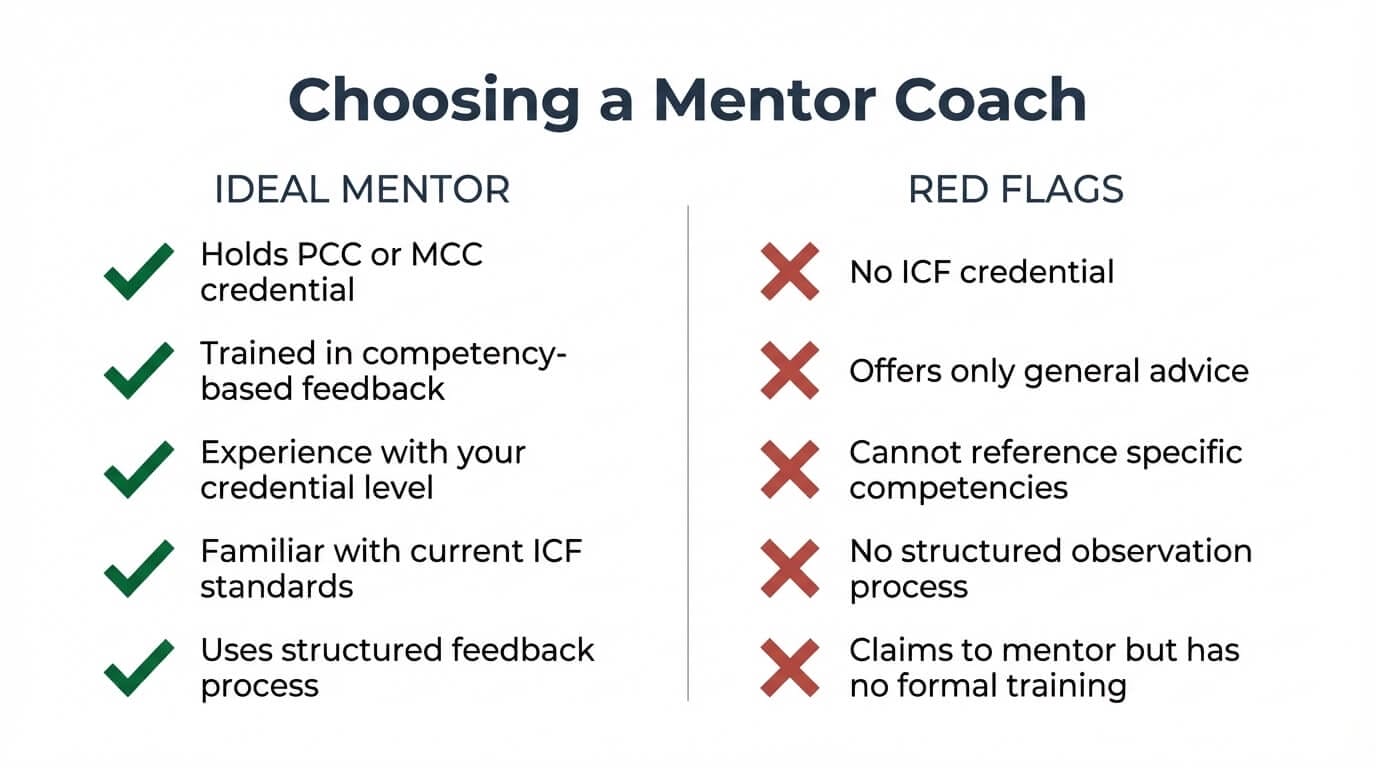 Choosing a Mentor Coach

IDEAL MENTOR

Holds PCC or MCC credential

Trained in competency-based feedback

Experience with your credential level

Familiar with current ICF standards

Uses structured feedback process

RED FLAGS

No ICF credential

Offers only general advice

Cannot reference specific competencies

No structured observation process

Claims to mentor but has no formal training